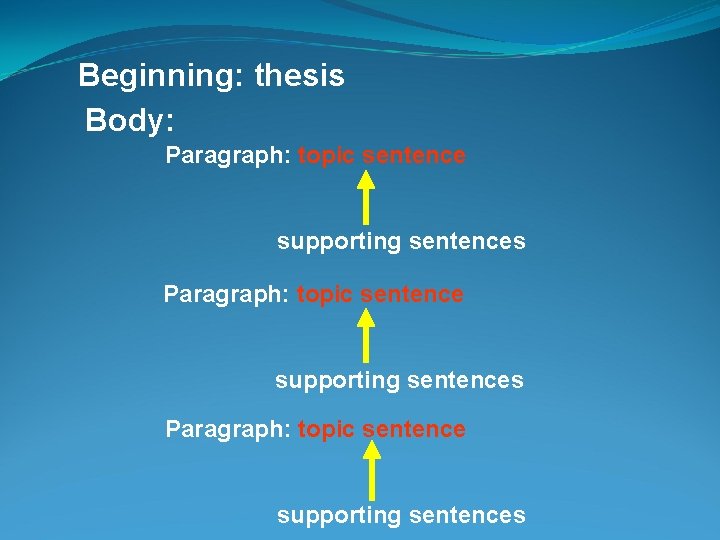 Beginning: thesis
Body:

Paragraph: topic sentence

supporting sentences

Paragraph: topic sentence

supporting sentences

Paragraph: topic sentence

supporting sentences